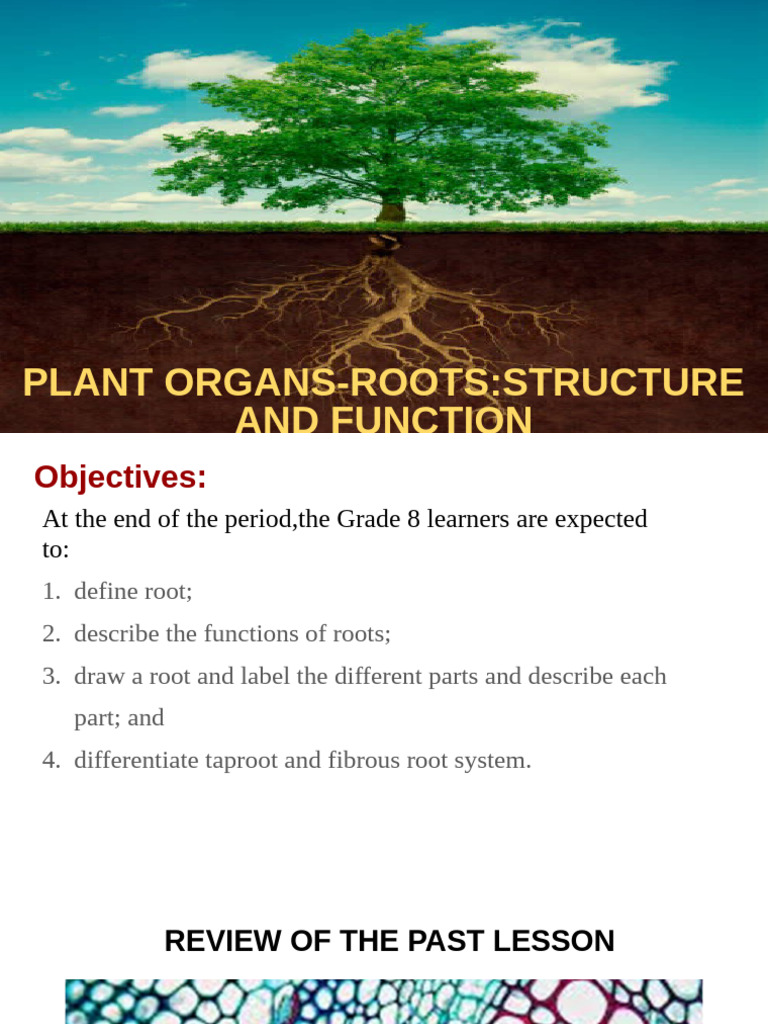 PLANT ORGANS-ROOTS:STRUCTURE AND FUNCTION

Objectives:

At the end of the period,the Grade 8 learners are expected to:

1. define root;
2. describe the functions of roots;
3. draw a root and label the different parts and describe each part; and
4. differentiate taproot and fibrous root system.

REVIEW OF THE PAST LESSON